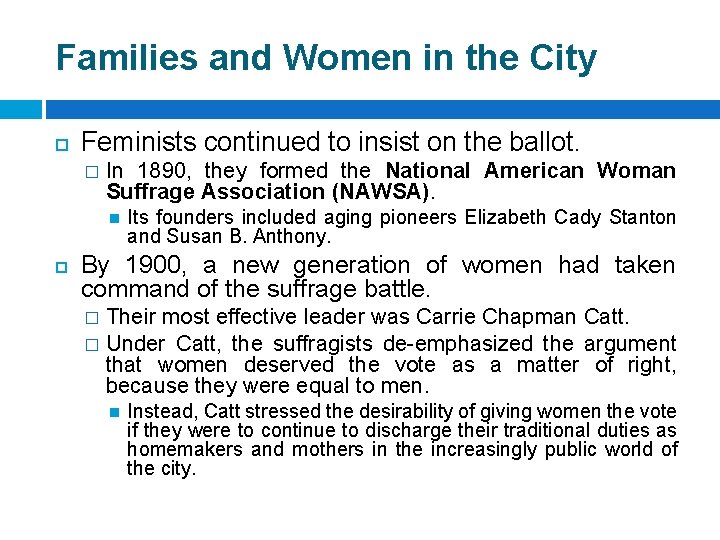 Families and Women in the City

Feminists continued to insist on the ballot.

In 1890, they formed the National American Woman Suffrage Association (NAWSA).

Its founders included aging pioneers Elizabeth Cady Stanton and Susan B. Anthony.

By 1900, a new generation of women had taken command of the suffrage battle.

Their most effective leader was Carrie Chapman Catt.

Under Catt, the suffragists de-emphasized the argument that women deserved the vote as a matter of right, because they were equal to men.

Instead, Catt stressed the desirability of giving women the vote if they were to continue to discharge their traditional duties as homemakers and mothers in the increasingly public world of the city.